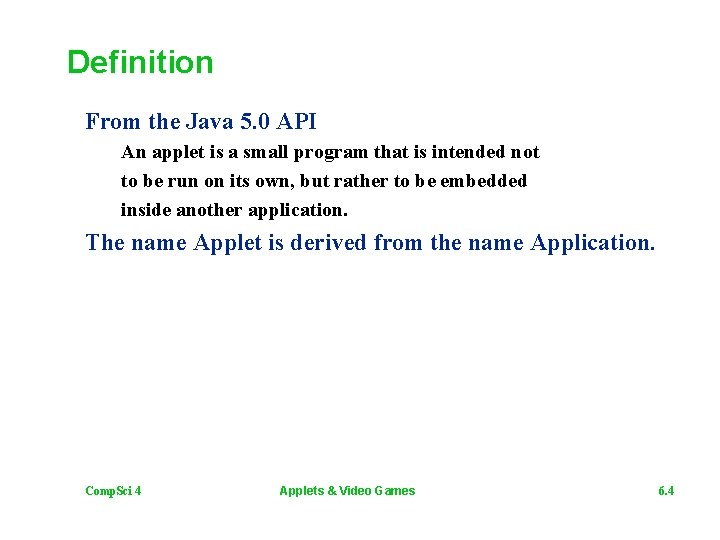 Definition

From the Java 5.0 API

An applet is a small program that is intended not to be run on its own, but rather to be embedded inside another application.

The name Applet is derived from the name Application.

CompSci 4

Applets & Video Games

6.4